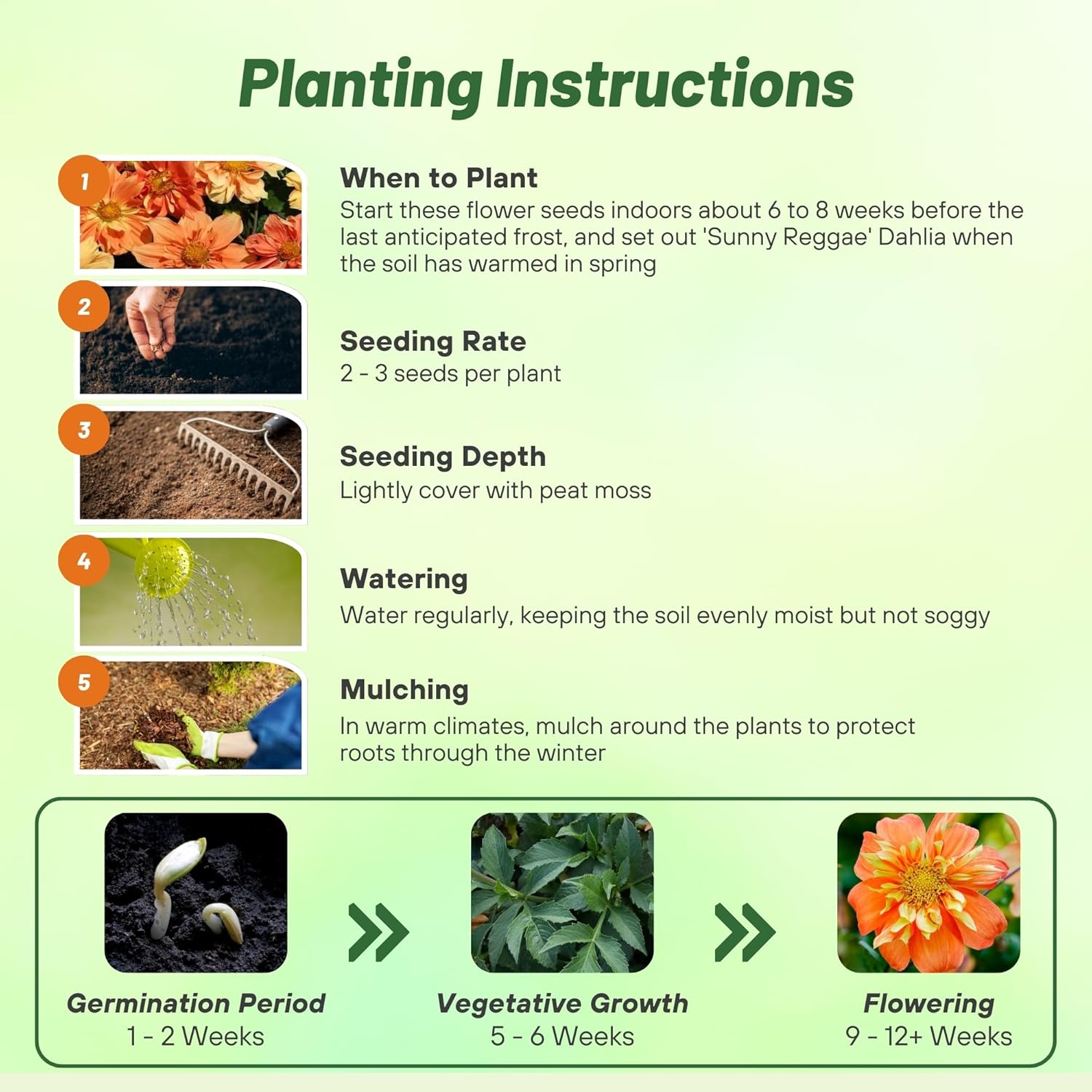 Planting Instructions

1

When to Plant
Start these flower seeds indoors about 6 to 8 weeks before the last anticipated frost, and set out 'Sunny Reggae' Dahlia when the soil has warmed in spring

2

Seeding Rate
2 - 3 seeds per plant

3

Seeding Depth
Lightly cover with peat moss

4

Watering
Water regularly, keeping the soil evenly moist but not soggy

5

Mulching
In warm climates, mulch around the plants to protect roots through the winter

Germination Period
1 - 2 Weeks

Vegetative Growth
5 - 6 Weeks

Flowering
9 - 12+ Weeks